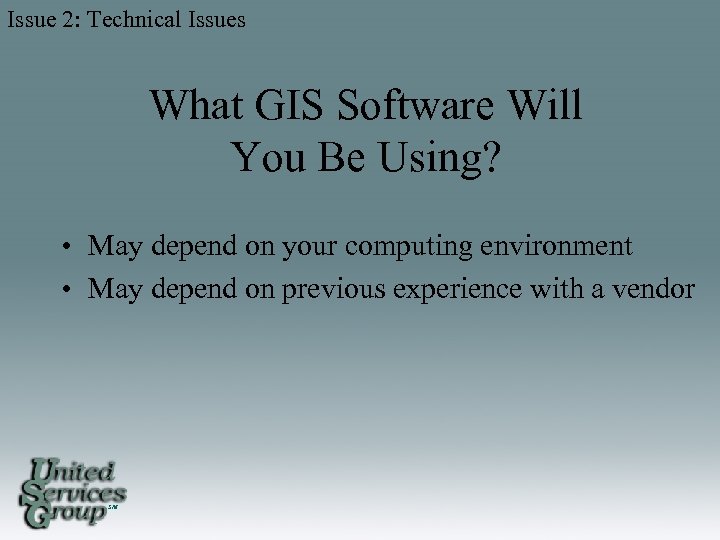 Issue 2: Technical Issues

What GIS Software Will You Be Using?

• May depend on your computing environment
• May depend on previous experience with a vendor

United Services Group SM